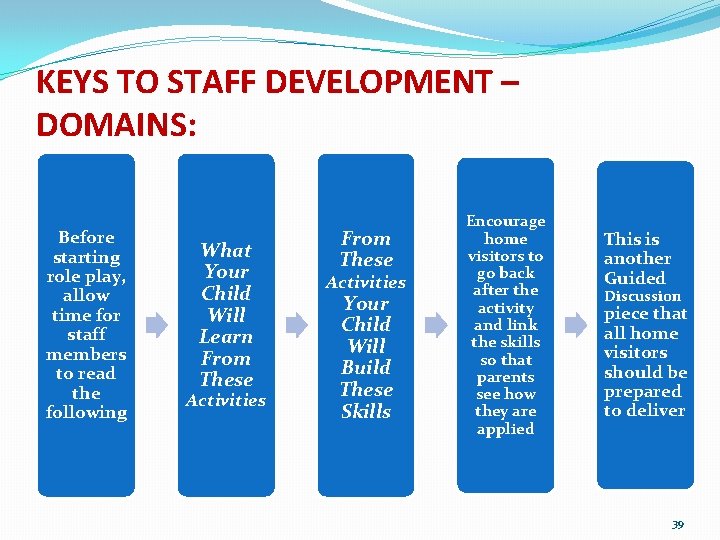 KEYS TO STAFF DEVELOPMENT – DOMAINS:

Before starting role play, allow time for staff members to read the following

What Your Child Will Learn From These Activities

From These Activities Your Child Will Build These Skills

Encourage home visitors to go back after the activity and link the skills so that parents see how they are applied

This is another Guided Discussion piece that all home visitors should be prepared to deliver

39